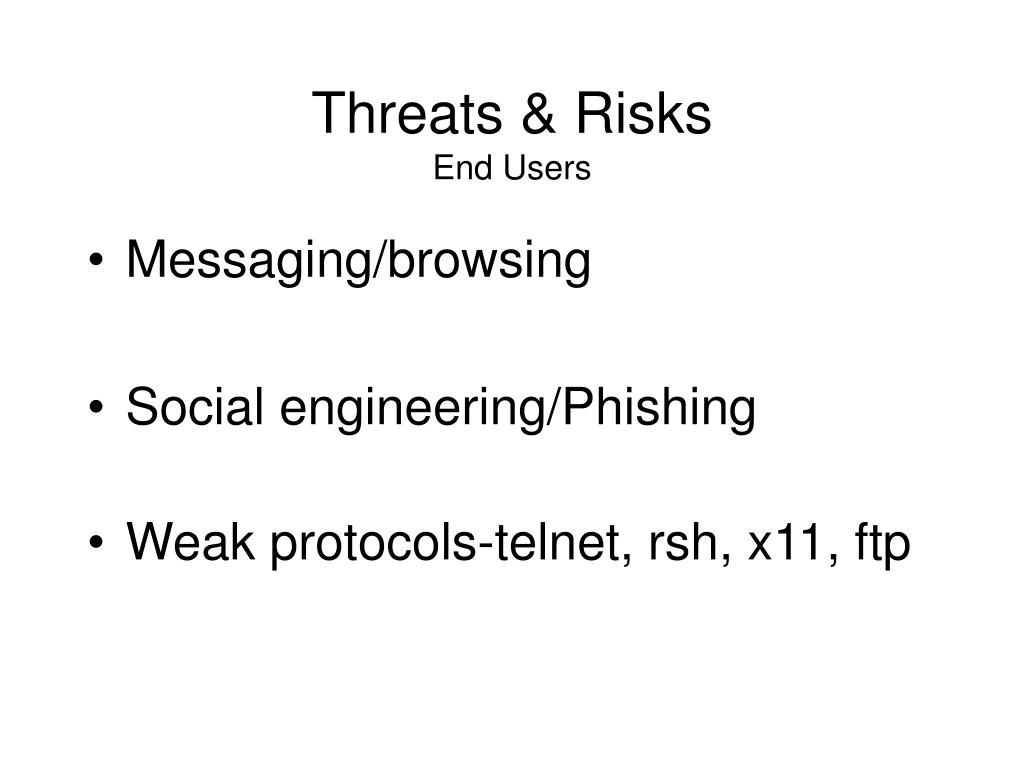 Threats & Risks
End Users

• Messaging/browsing

• Social engineering/Phishing

• Weak protocols-telnet, rsh, x11, ftp